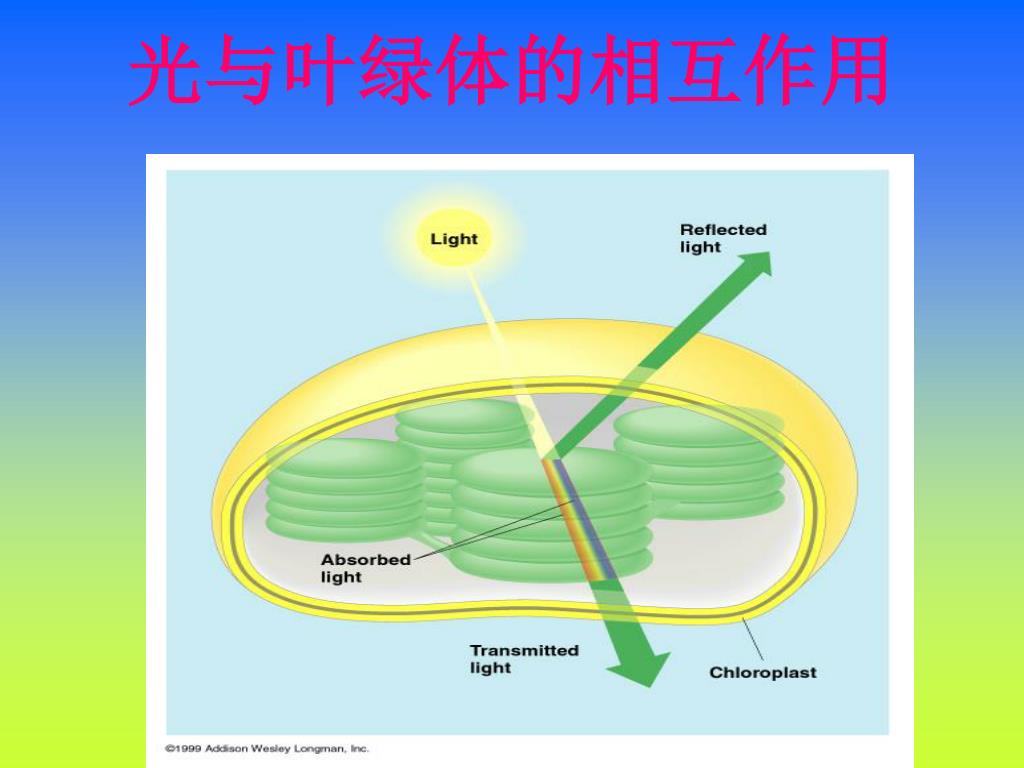 光与叶绿体的相互作用

Light

Reflected light

Absorbed light

Transmitted light

Chloroplast

©1999 Addison Wesley Longman, Inc.